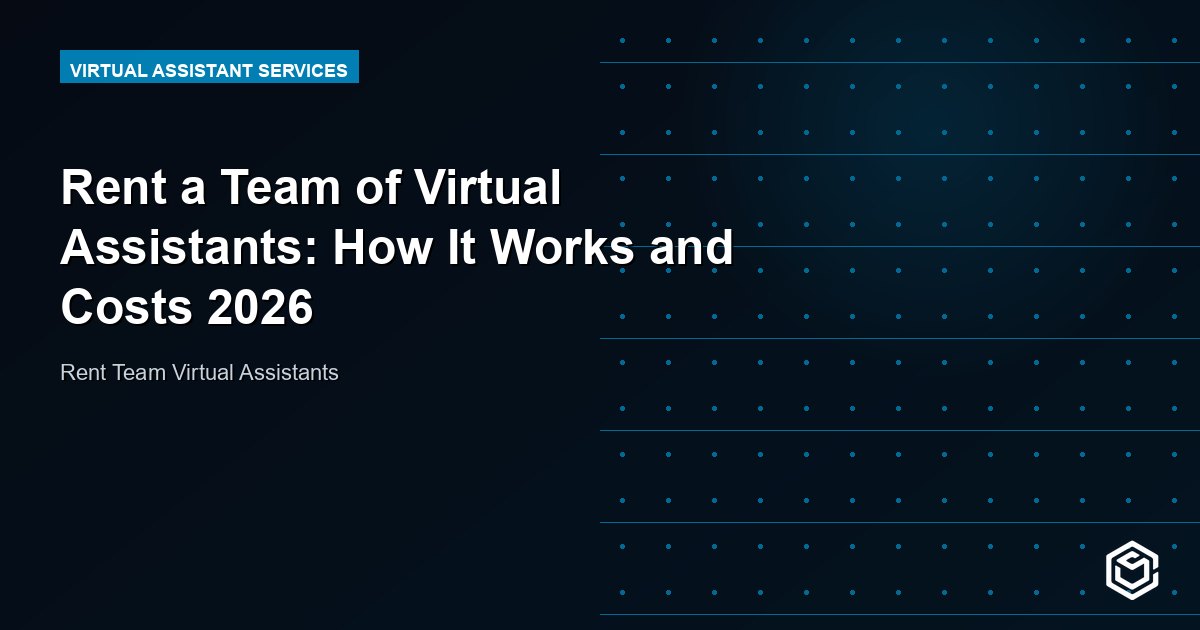 VIRTUAL ASSISTANT SERVICES

Rent a Team of Virtual Assistants: How It Works and Costs 2026

Rent Team Virtual Assistants